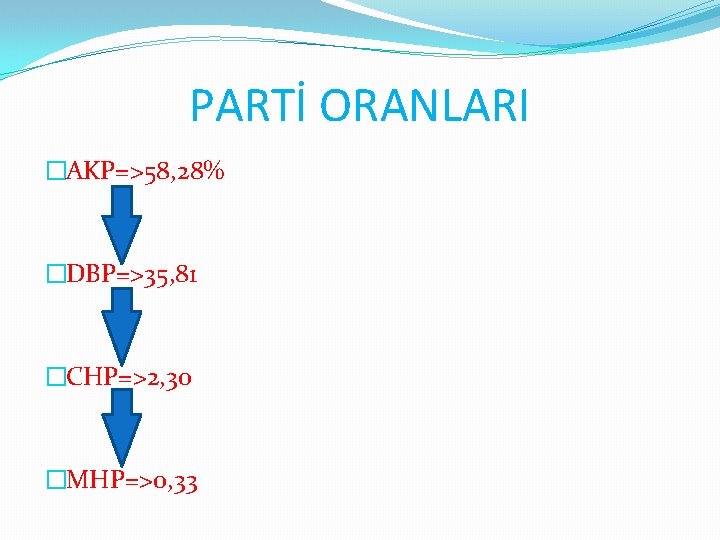 PARTİ ORANLARI

AKP=>58,28%

DBP=>35,81

CHP=>2,30

MHP=>0,33